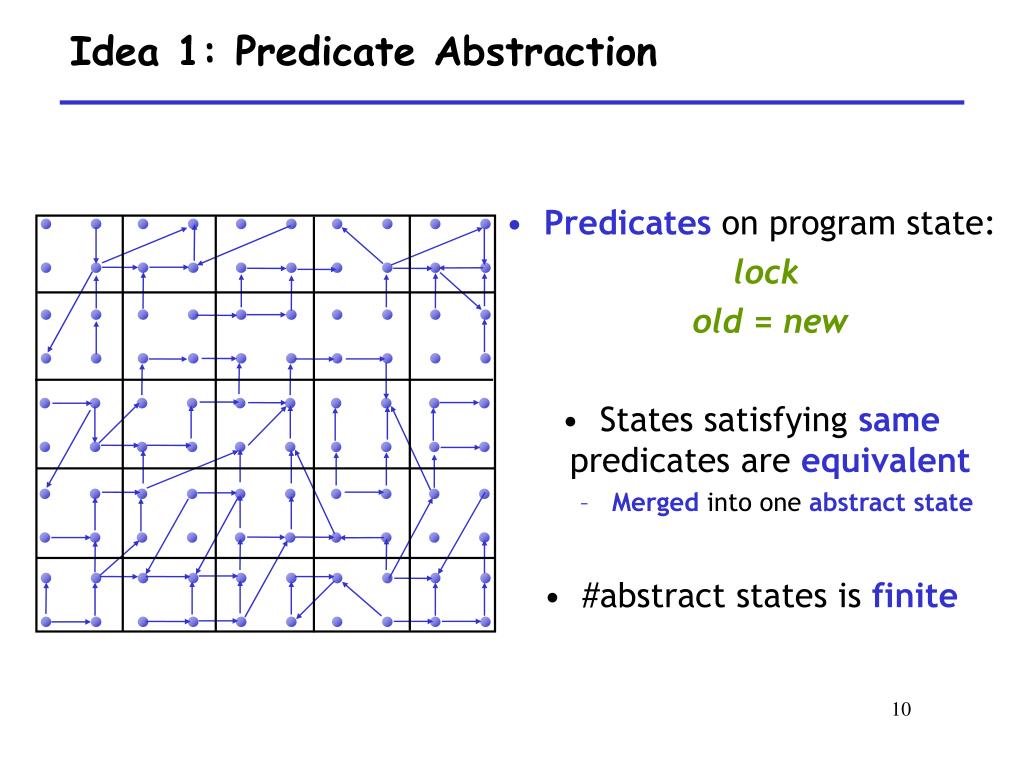 Idea 1: Predicate Abstraction

• Predicates on program state:
lock
old = new

• States satisfying same predicates are equivalent
– Merged into one abstract state

• #abstract states is finite

10